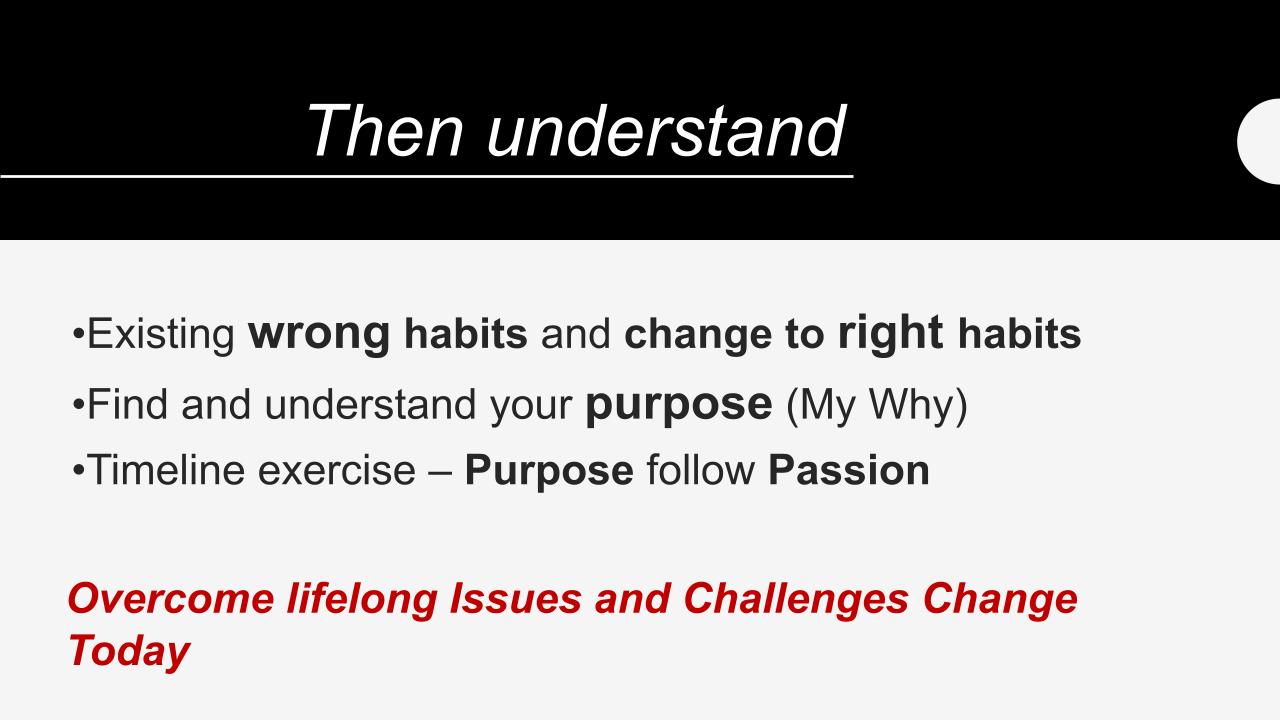 Then understand

•Existing wrong habits and change to right habits
•Find and understand your purpose (My Why)
•Timeline exercise – Purpose follow Passion

Overcome lifelong Issues and Challenges Change Today